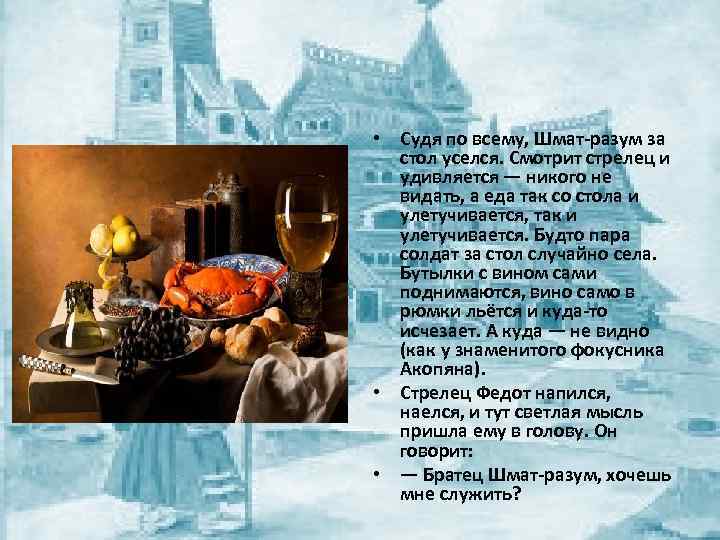 • Судя по всему, Шмат-разум за стол уселся. Смотрит стрелец и удивляется — никого не видать, а еда так со стола и улетучивается, так и улетучивается. Будто пара солдат за стол случайно села. Бутылки с вином сами поднимаются, вино само в рюмки льётся и куда-то исчезает. А куда — не видно (как у знаменитого фокусника Акопяна).

• Стрелец Федот напился, наелся, и тут светлая мысль пришла ему в голову. Он говорит:

• — Братец Шмат-разум, хочешь мне служить?